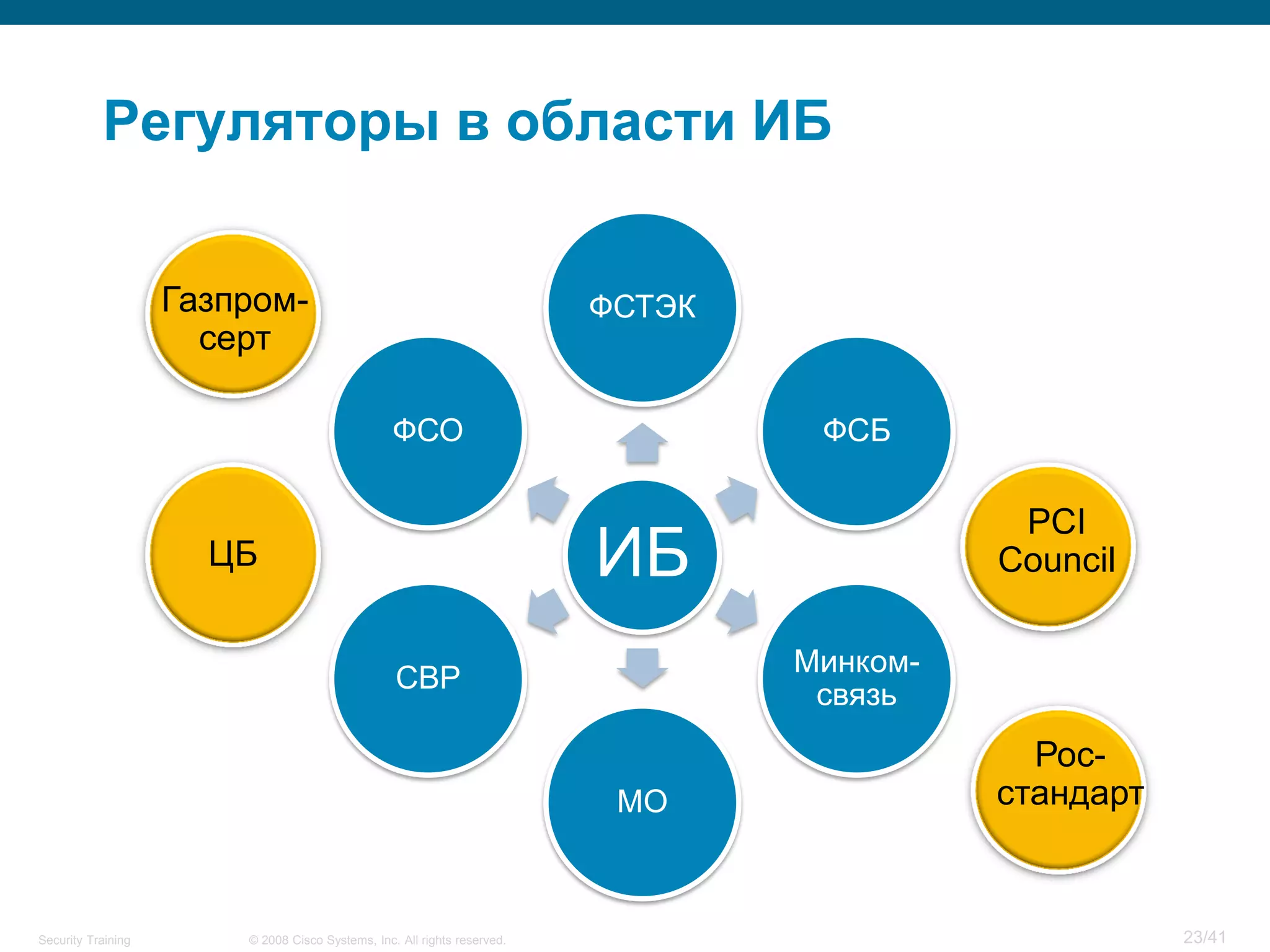 Регуляторы в области ИБ

Газпром-серт

ФСТЭК

ФСО

ФСБ

ЦБ

ИБ

PCI Council

СВР

Минком-связь

МО

Рос-стандарт

Security Training © 2008 Cisco Systems, Inc. All rights reserved. 23/41